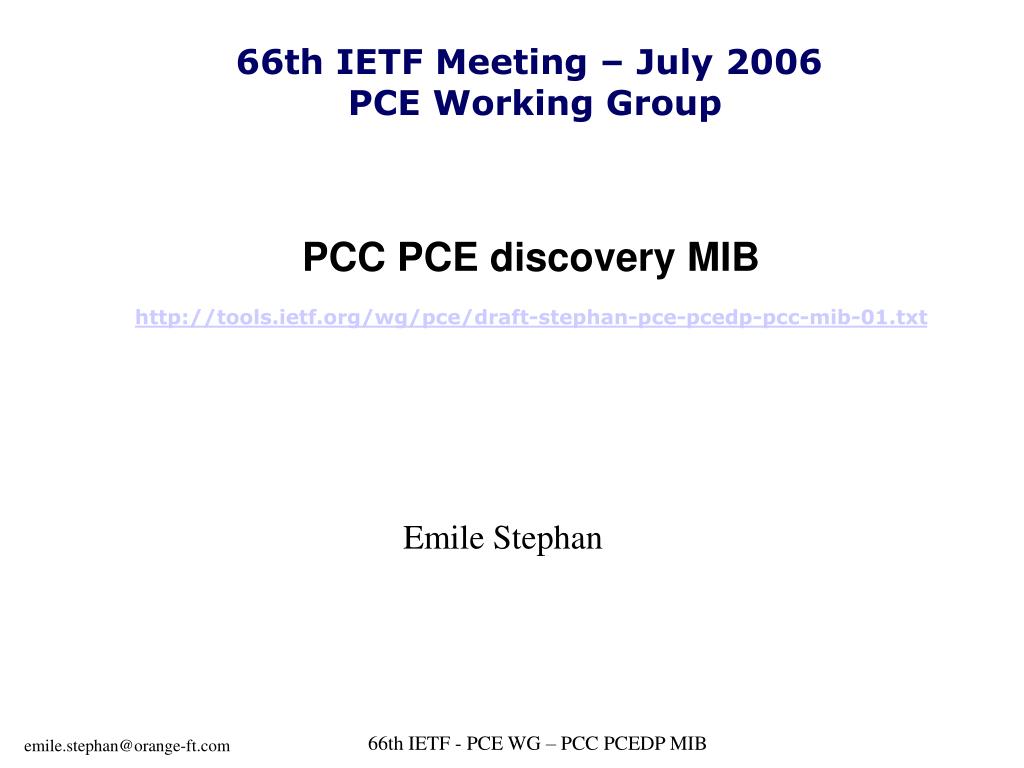 66th IETF Meeting – July 2006
PCE Working Group

PCC PCE discovery MIB

http://tools.ietf.org/wg/pce/draft-stephan-pce-pcedp-pcc-mib-01.txt

Emile Stephan

emile.stephan@orange-ft.com

66th IETF - PCE WG – PCC PCEDP MIB